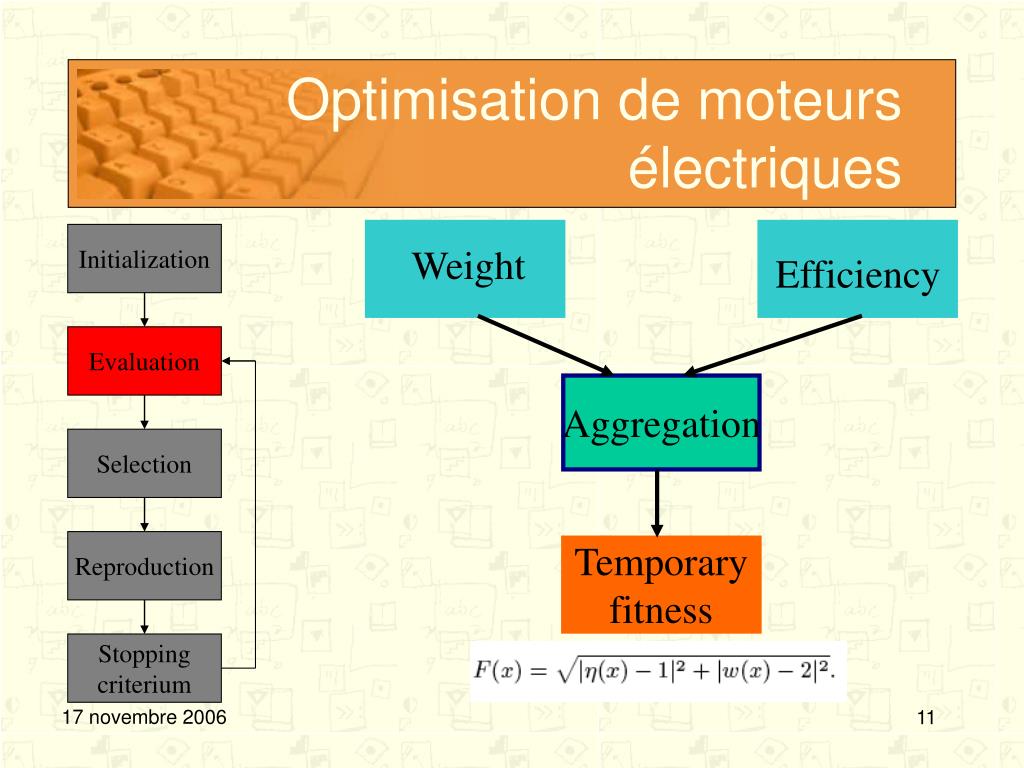 Optimisation de moteurs électriques

Initialization

Evaluation

Selection

Reproduction

Stopping criterium

Weight

Efficiency

Aggregation

Temporary fitness

$F(x) = \sqrt{|\eta(x) - 1|^2 + |w(x) - 2|^2}.$

17 novembre 2006

11